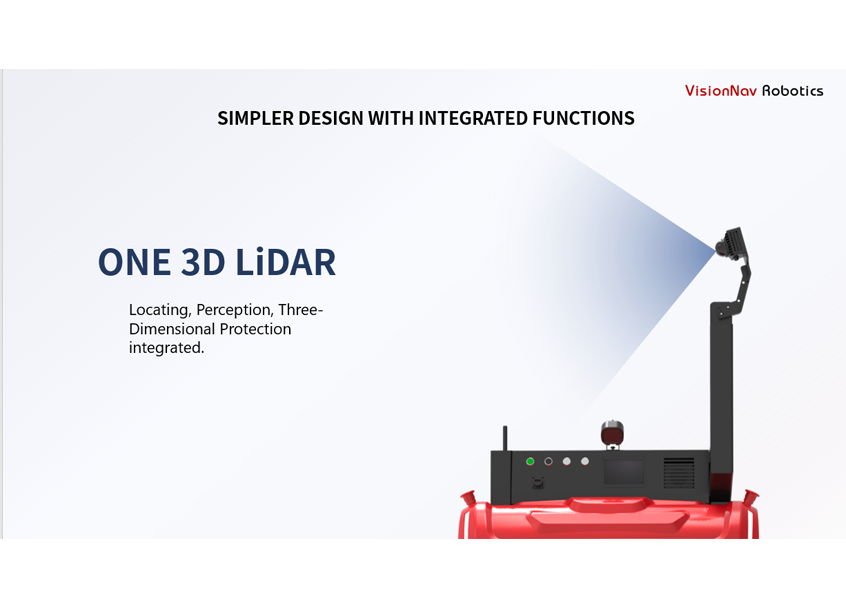 VisionNav Robotics

SIMPLER DESIGN WITH INTEGRATED FUNCTIONS

ONE 3D LiDAR

Locating, Perception, Three-Dimensional Protection integrated.